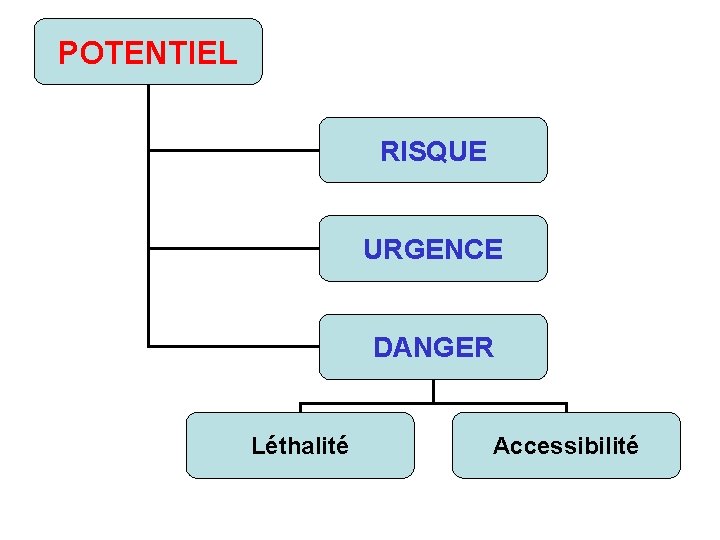 POTENTIEL

RISQUE

URGENCE

DANGER

Léthalité

Accessibilité